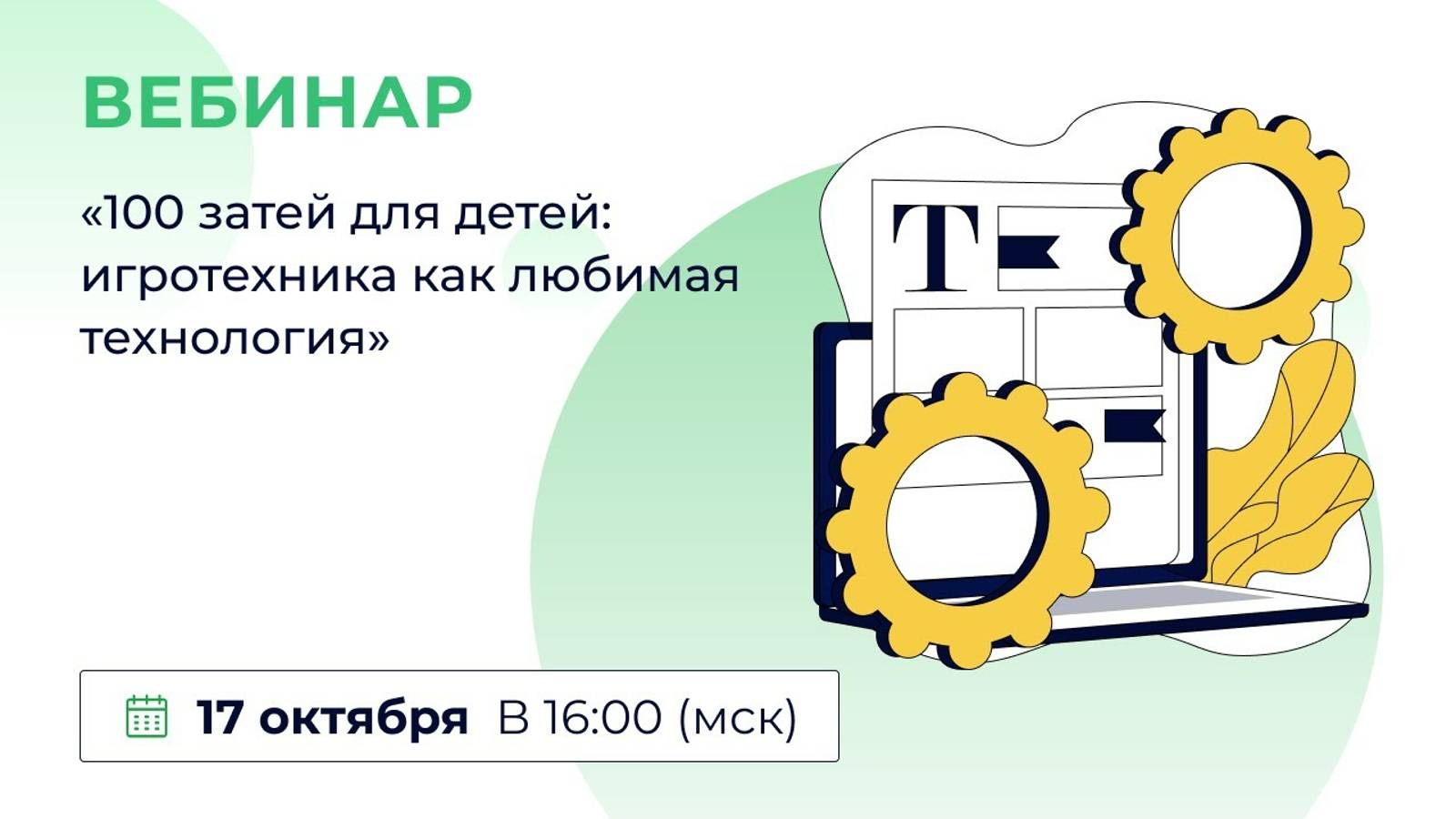 ВЕБИНАР

«100 затей для детей: игротехника как любимая технология»

T

17 октября В 16:00 (мск)